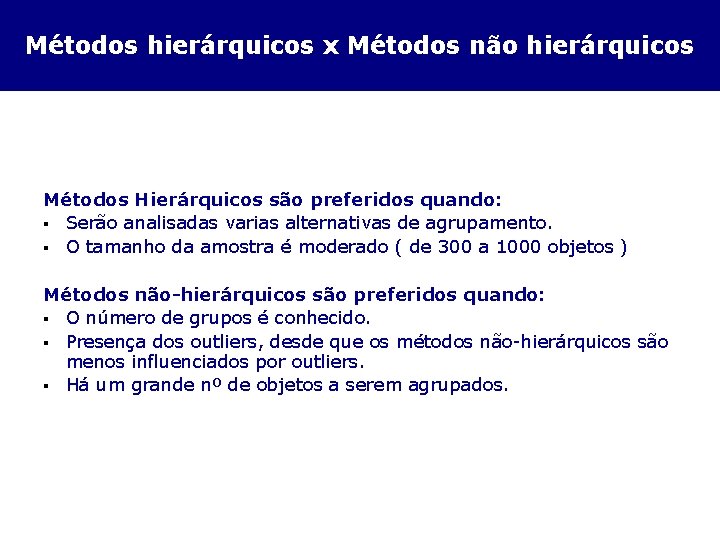 Métodos hierárquicos x Métodos não hierárquicos

Métodos Hierárquicos são preferidos quando:
▪ Serão analisadas varias alternativas de agrupamento.
▪ O tamanho da amostra é moderado ( de 300 a 1000 objetos )

Métodos não-hierárquicos são preferidos quando:
▪ O número de grupos é conhecido.
▪ Presença dos outliers, desde que os métodos não-hierárquicos são menos influenciados por outliers.
▪ Há um grande nº de objetos a serem agrupados.